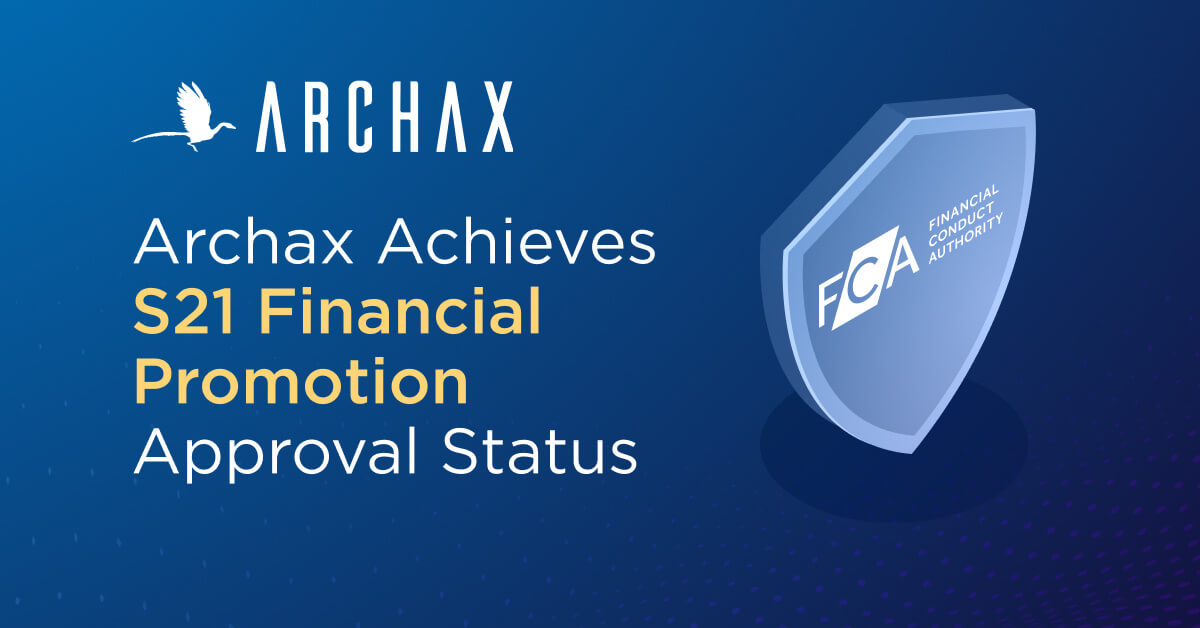 ARCHAX

Archax Achieves S21 Financial Promotion Approval Status

FCA FINANCIAL CONDUCT AUTHORITY